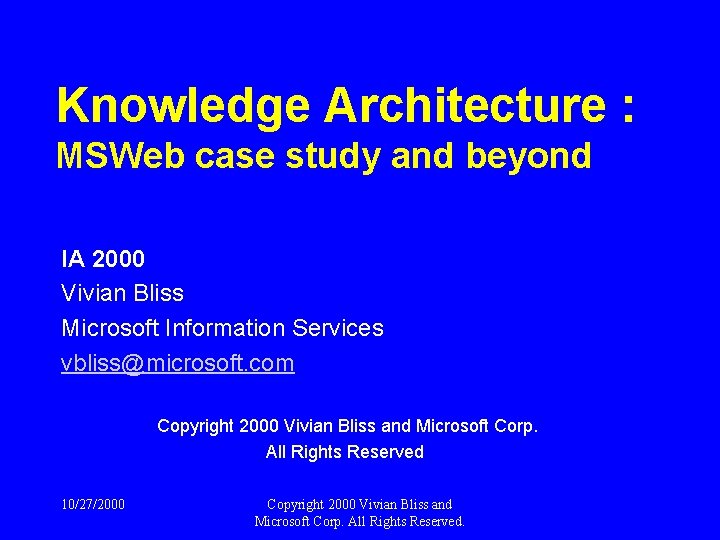 Knowledge Architecture :
MSWeb case study and beyond

IA 2000
Vivian Bliss
Microsoft Information Services
vbliss@microsoft.com

Copyright 2000 Vivian Bliss and Microsoft Corp.
All Rights Reserved

10/27/2000

Copyright 2000 Vivian Bliss and Microsoft Corp. All Rights Reserved.